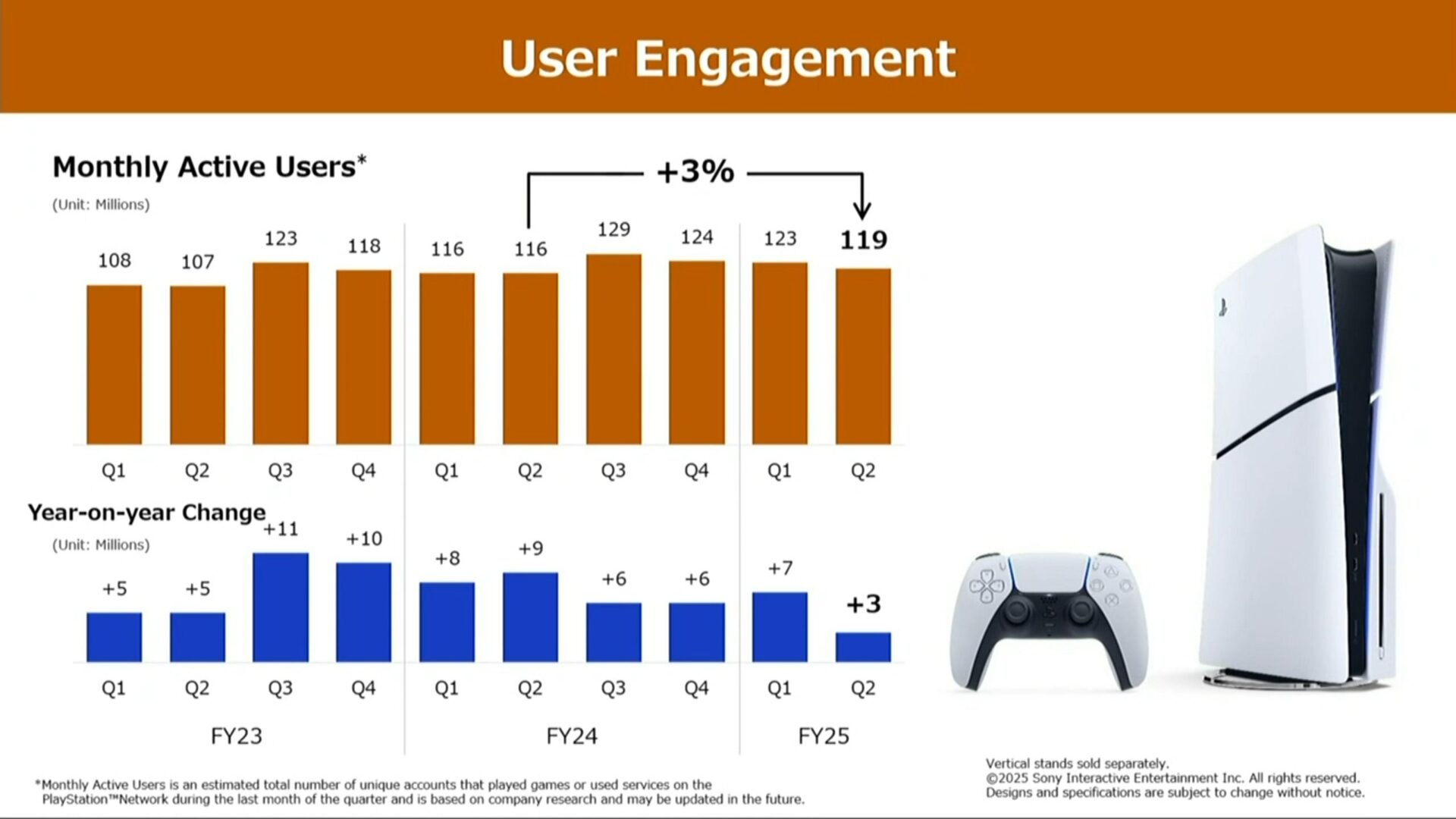 User Engagement

Monthly Active Users*

(Unit: Millions)

+3%

108 107 123 118 116 116 129 124 123 119

Q1 Q2 Q3 Q4 Q1 Q2 Q3 Q4 Q1 Q2

Year-on-year Change

(Unit: Millions)

+5 +5 +11 +10 +8 +9 +6 +6 +7 +3

Q1 Q2 Q3 Q4 Q1 Q2 Q3 Q4 Q1 Q2

FY23 FY24 FY25

*Monthly Active Users is an estimated total number of unique accounts that played games or used services on the PlayStation™Network during the last month of the quarter and is based on company research and may be updated in the future.

Vertical stands sold separately.
©2025 Sony Interactive Entertainment Inc. All rights reserved.
Designs and specifications are subject to change without notice.